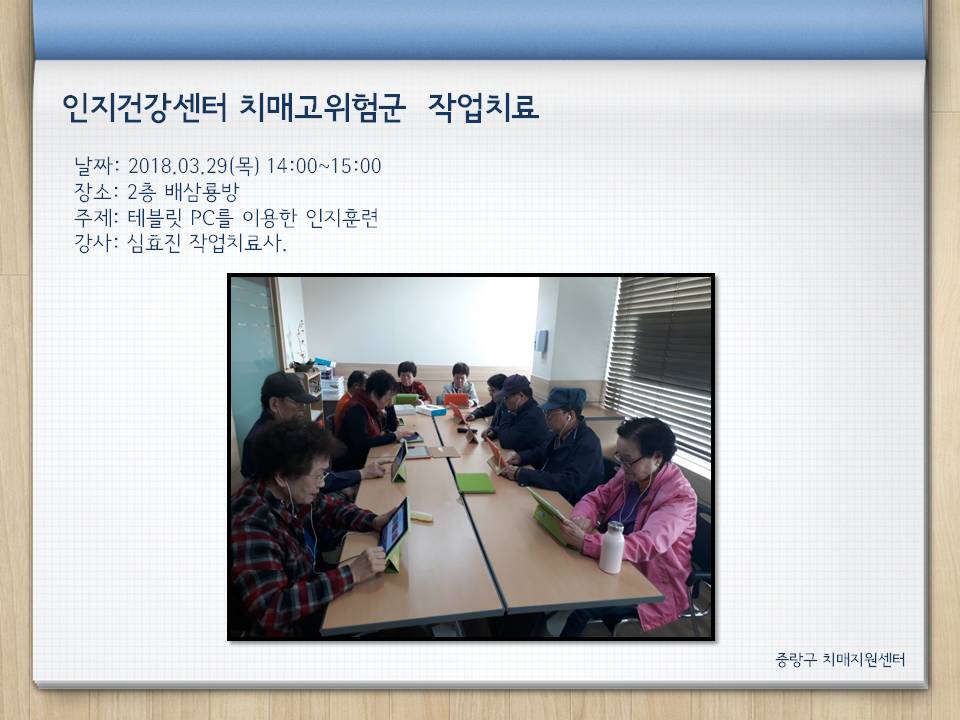 인지건강센터 치매고위험군 작업치료

날짜: 2018.03.29(목) 14:00~15:00
장소: 2층 배삼룡방
주제: 테블릿 PC를 이용한 인지훈련
강사: 심효진 작업치료사.

중랑구 치매지원센터